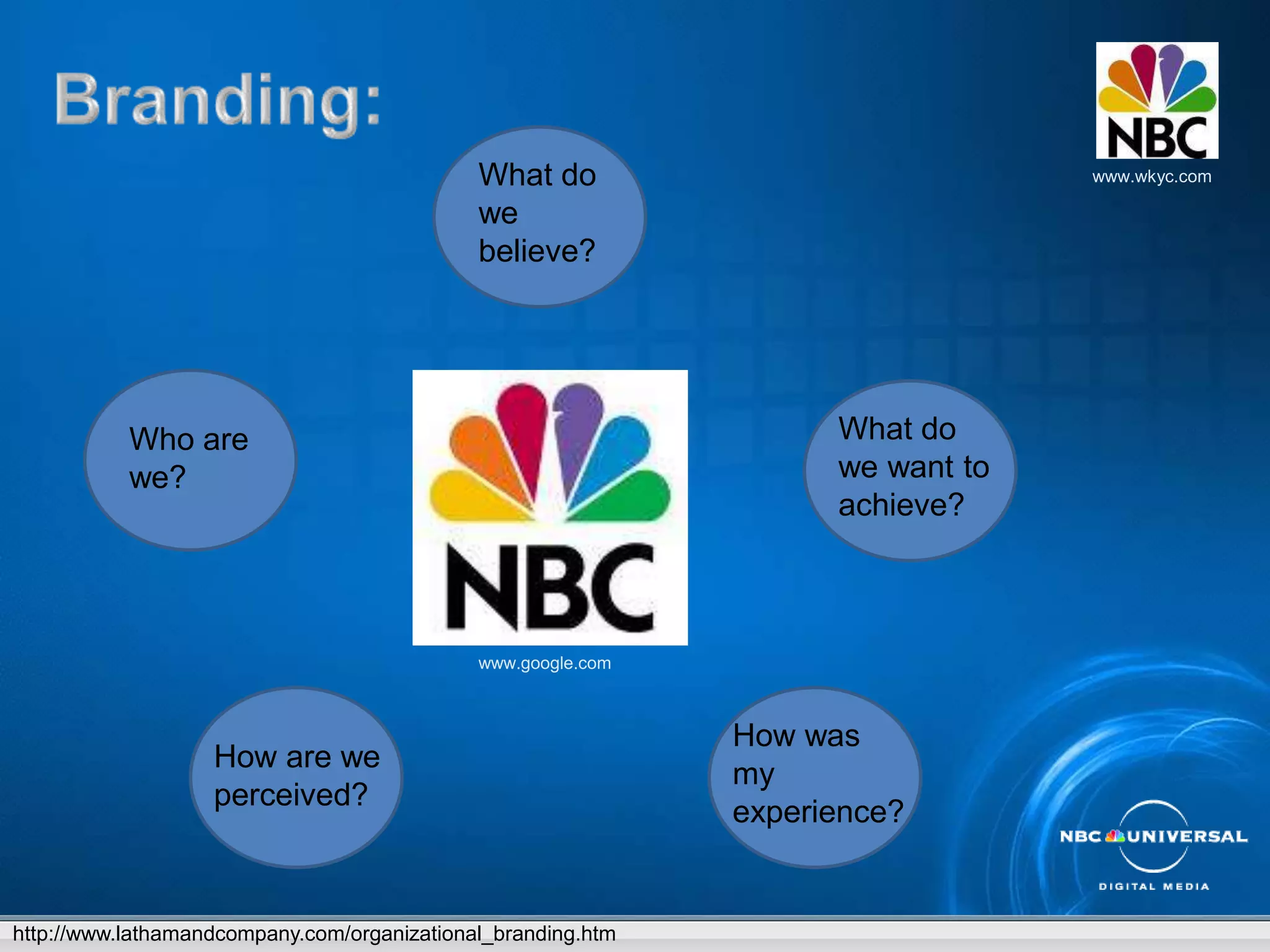 Branding:

NBC

www.wkyc.com

What do we believe?

Who are we?

NBC

www.google.com

What do we want to achieve?

How are we perceived?

How was my experience?

NBC UNIVERSAL
DIGITAL MEDIA

http://www.lathamandcompany.com/organizational_branding.htm